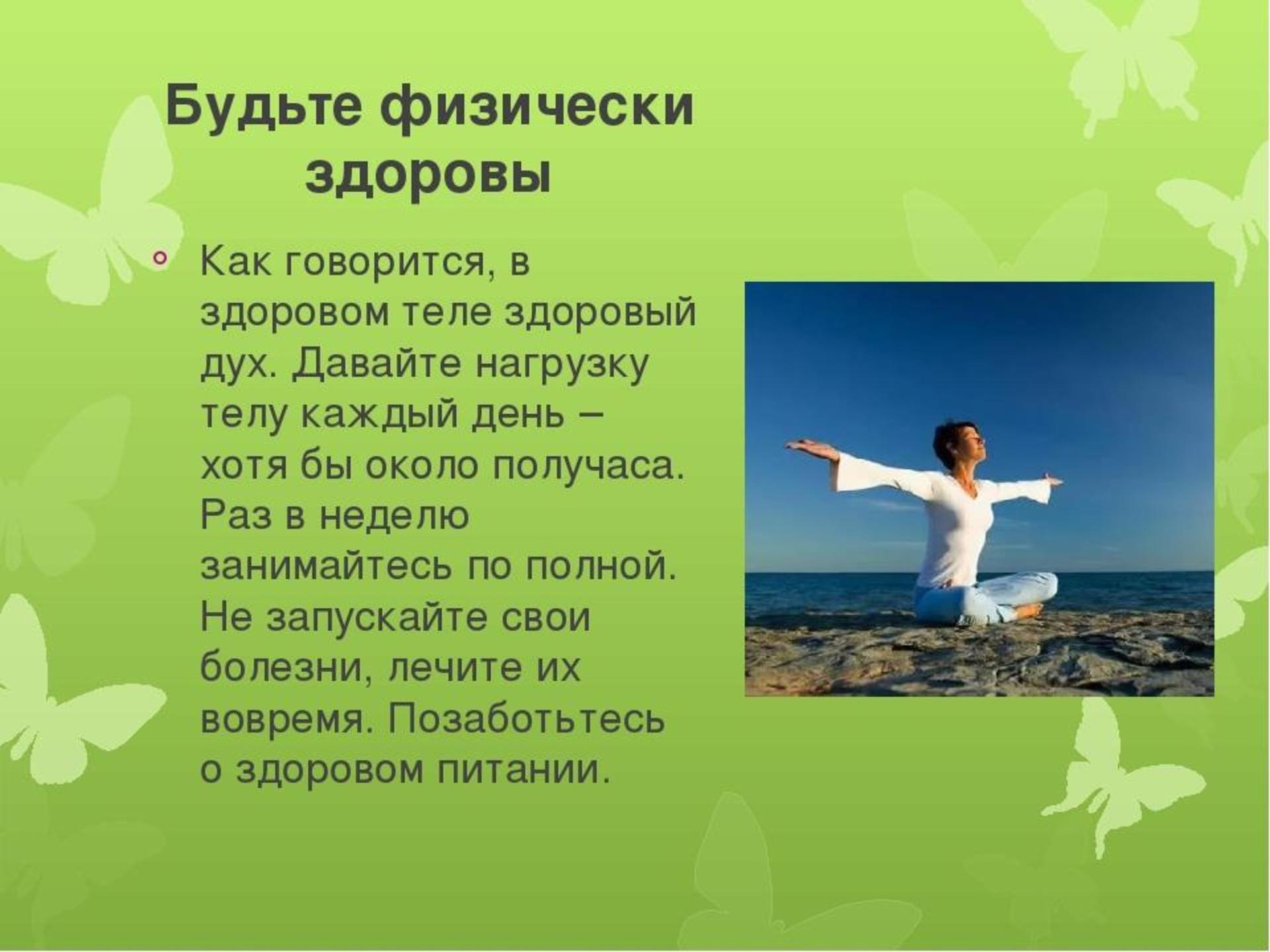 Будьте физически здоровы

Как говорится, в здоровом теле здоровый дух. Давайте нагрузку телу каждый день – хотя бы около получаса. Раз в неделю занимайтесь по полной. Не запускайте свои болезни, лечите их вовремя. Позаботьтесь о здоровом питании.